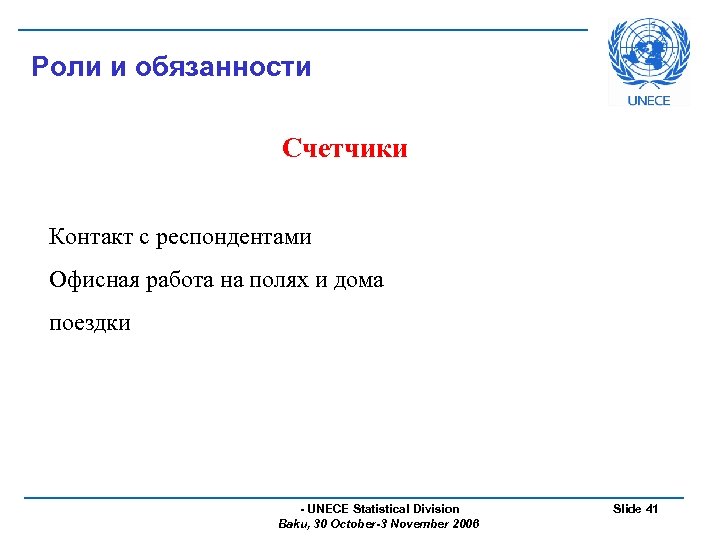 Роли и обязанности

UNECE

Счетчики

Контакт с респондентами

Офисная работа на полях и дома

поездки

- UNECE Statistical Division
Baku, 30 October-3 November 2006

Slide 41